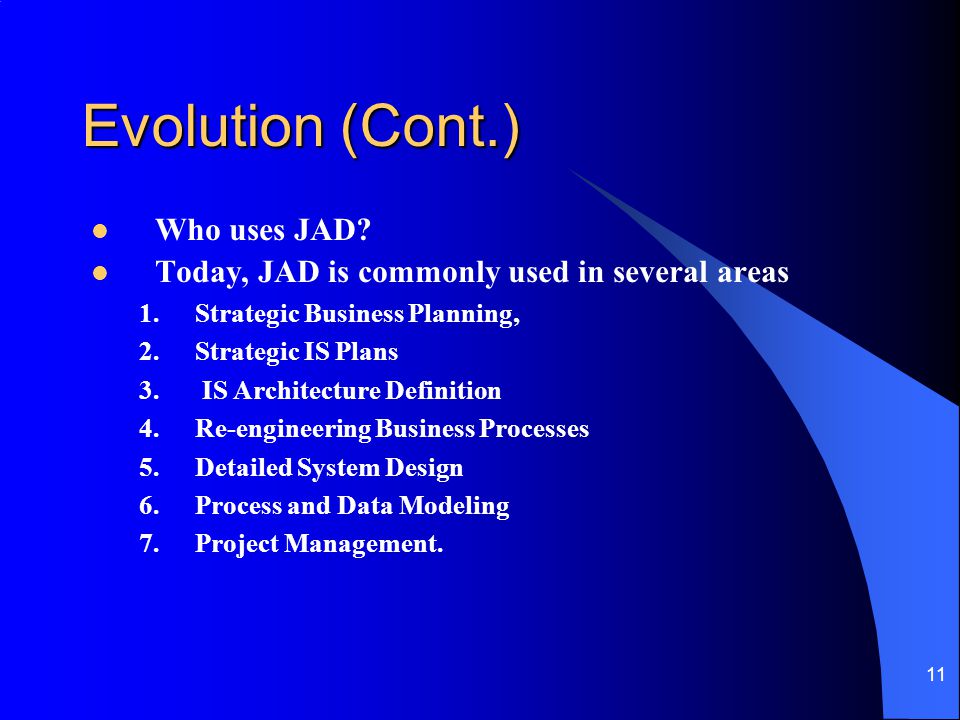 Evolution (Cont.)

- Who uses JAD?
- Today, JAD is commonly used in several areas

1. Strategic Business Planning,
2. Strategic IS Plans
3. IS Architecture Definition
4. Re-engineering Business Processes
5. Detailed System Design
6. Process and Data Modeling
7. Project Management.

11